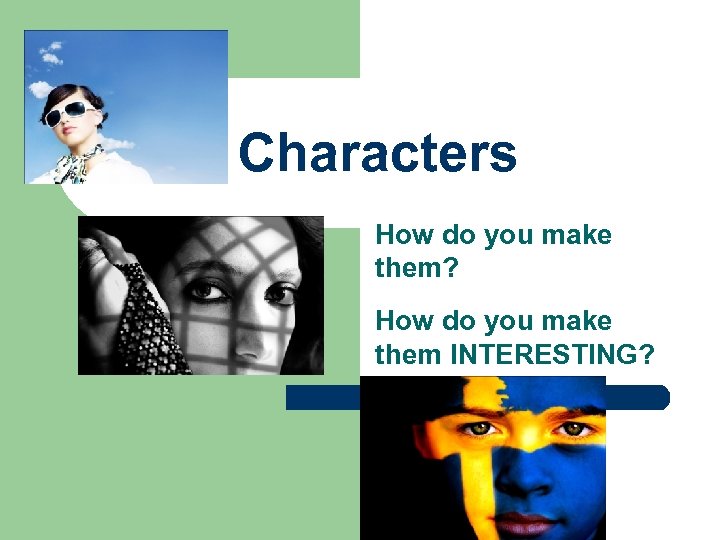 Characters

How do you make them?

How do you make them INTERESTING?